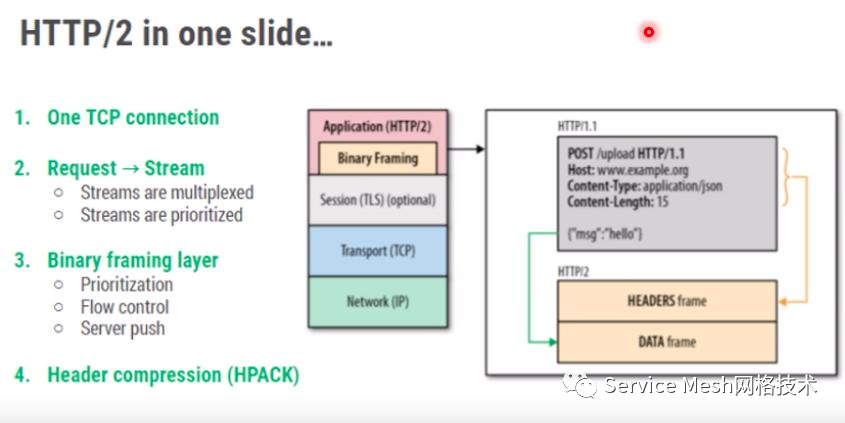 HTTP/2 in one slide...

1. One TCP connection

2. Request → Stream
   ○ Streams are multiplexed
   ○ Streams are prioritized

3. Binary framing layer
   ○ Prioritization
   ○ Flow control
   ○ Server push

4. Header compression (HPACK)

Application (HTTP/2)
Binary Framing
Session (TLS) (optional)
Transport (TCP)
Network (IP)

HTTP/1.1
POST /upload HTTP/1.1
Host: www.example.org
Content-Type: application/json
Content-Length: 15

{"msg":"hello"}

HTTP/2
HEADERS frame
DATA frame

Service Mesh网格技术